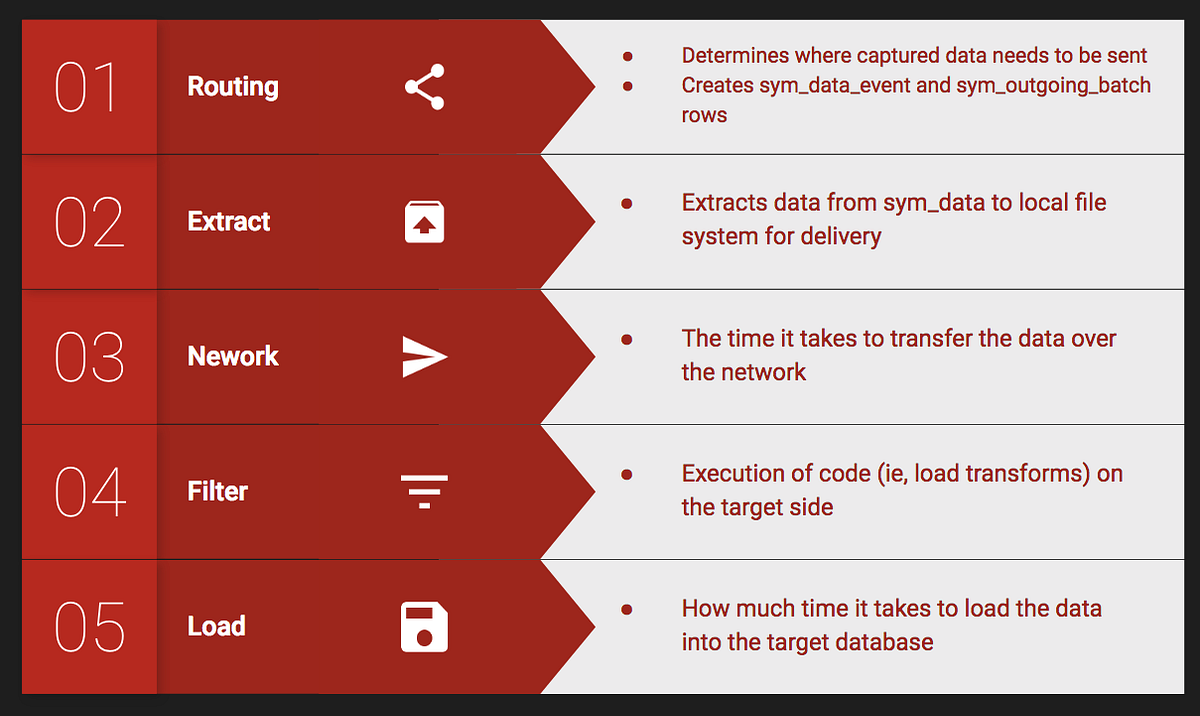 01 Routing

- Determines where captured data needs to be sent
- Creates sym_data_event and sym_outgoing_batch rows

02 Extract

- Extracts data from sym_data to local file system for delivery

03 Nework

- The time it takes to transfer the data over the network

04 Filter

- Execution of code (ie, load transforms) on the target side

05 Load

- How much time it takes to load the data into the target database